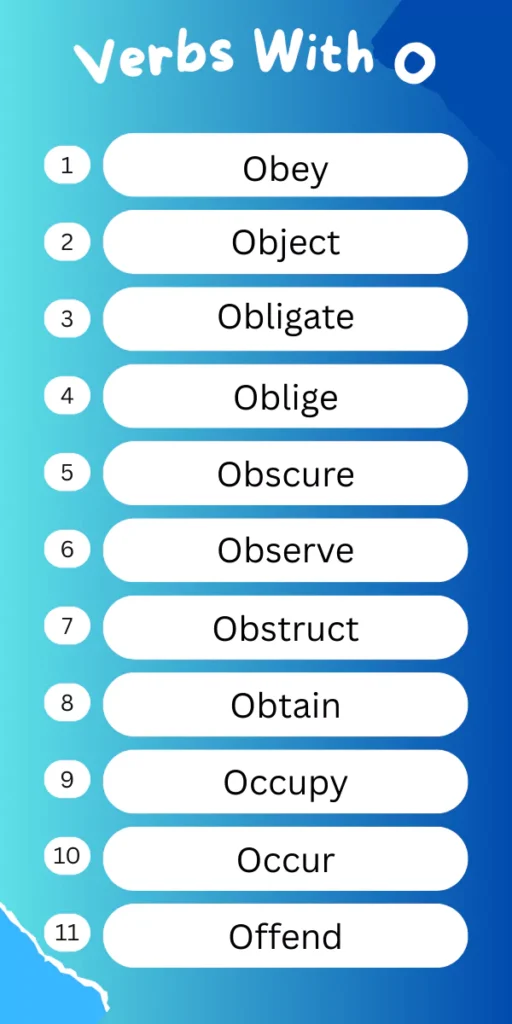 Verbs With O

1 Obey
2 Object
3 Obligate
4 Oblige
5 Obscure
6 Observe
7 Obstruct
8 Obtain
9 Occupy
10 Occur
11 Offend